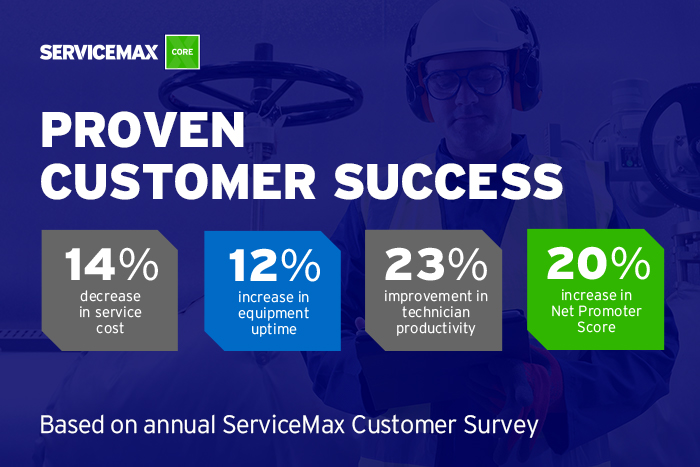 SERVICEMAX CORE

PROVEN CUSTOMER SUCCESS

14%
decrease in service cost

12%
increase in equipment uptime

23%
improvement in technician productivity

20%
increase in Net Promoter Score

Based on annual ServiceMax Customer Survey